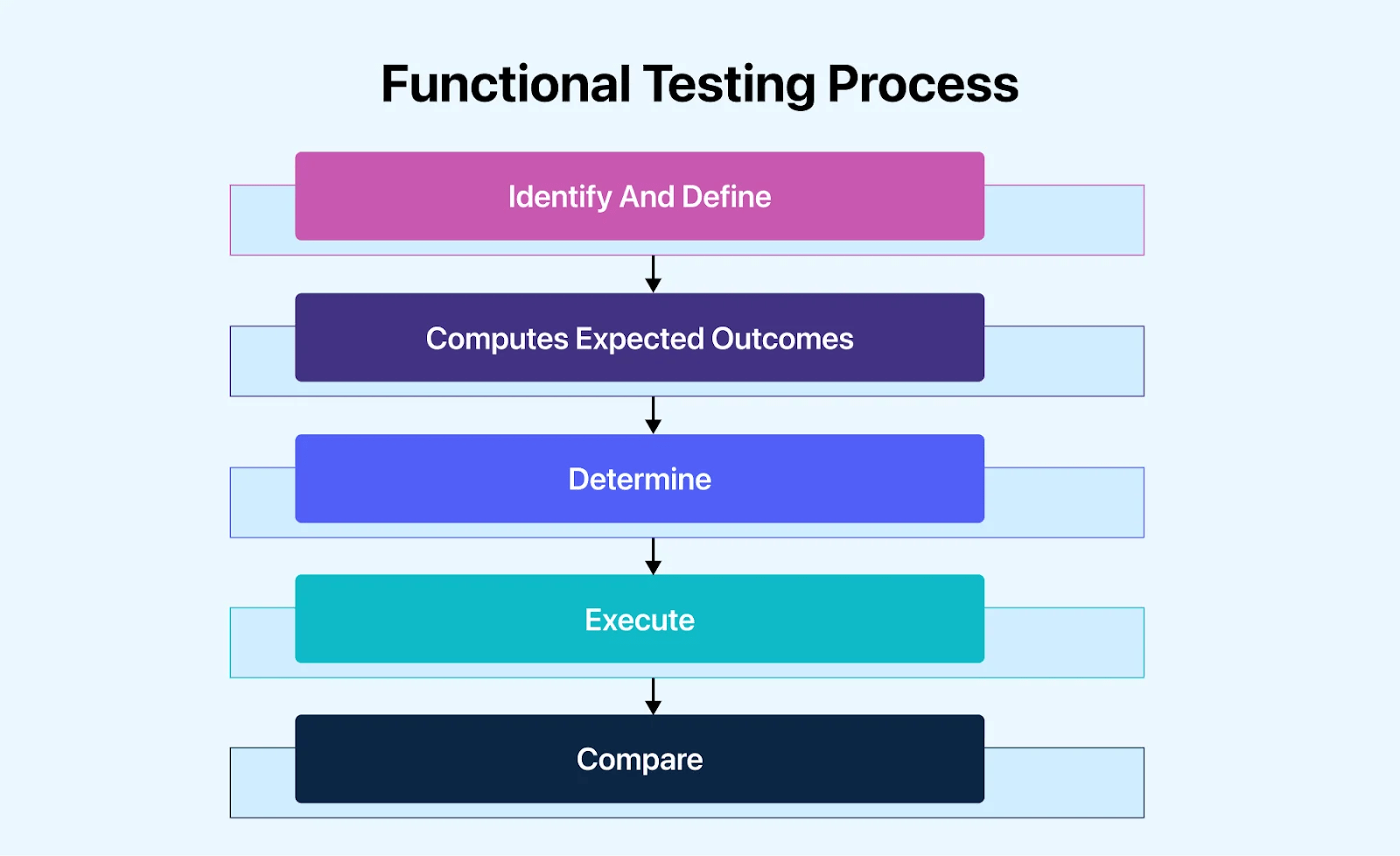 Functional Testing Process

Identify And Define

Computes Expected Outcomes

Determine

Execute

Compare